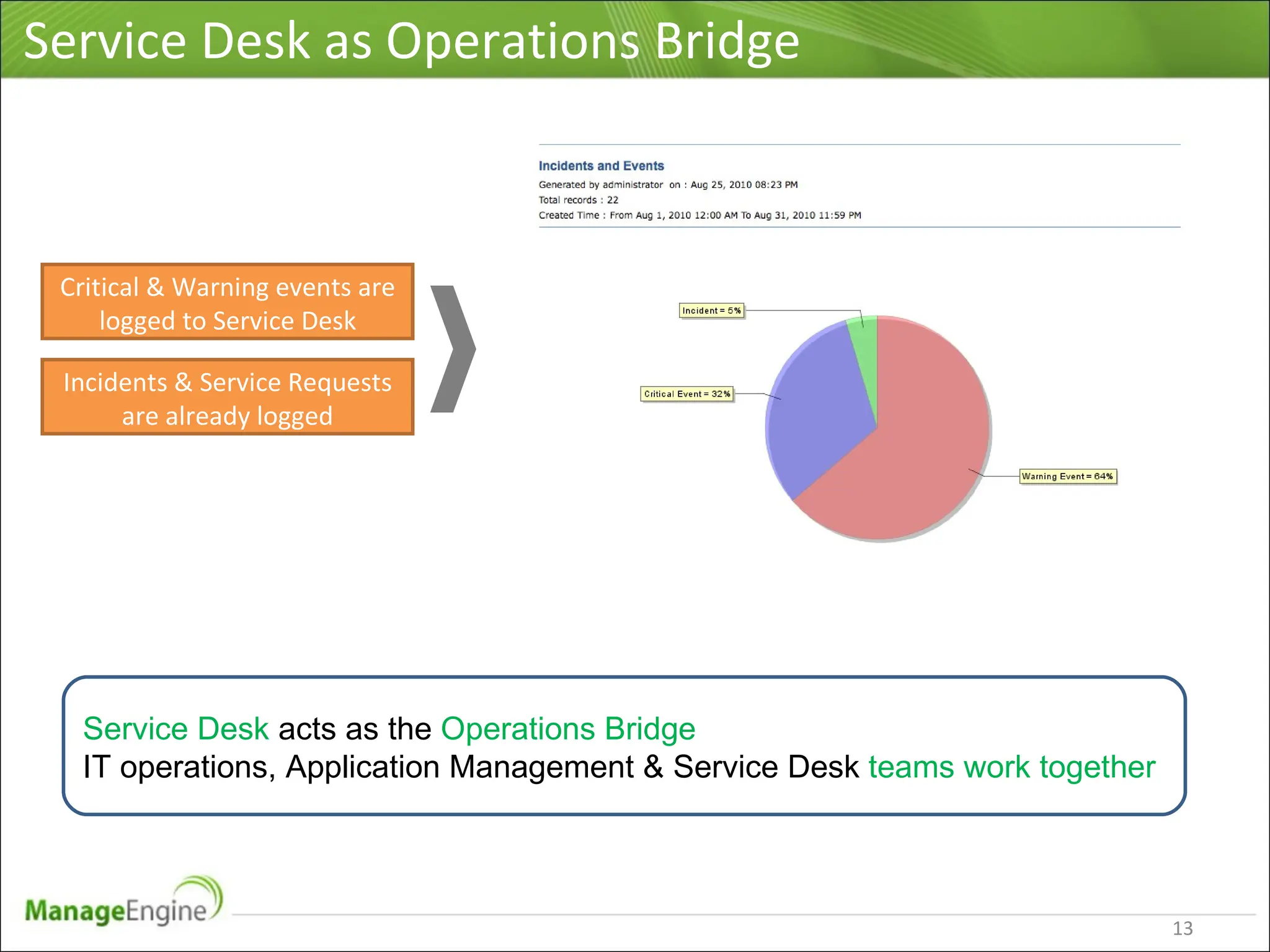 Service Desk as Operations Bridge

Critical & Warning events are logged to Service Desk

Incidents & Service Requests are already logged

Incidents and Events
Generated by administrator on : Aug 25, 2010 08:23 PM
Total records : 22
Created Time : From Aug 1, 2010 12:00 AM To Aug 31, 2010 11:59 PM

Incident = 5%
Critical Event = 32%
Warning Event = 64%

Service Desk acts as the Operations Bridge
IT operations, Application Management & Service Desk teams work together

ManageEngine

13